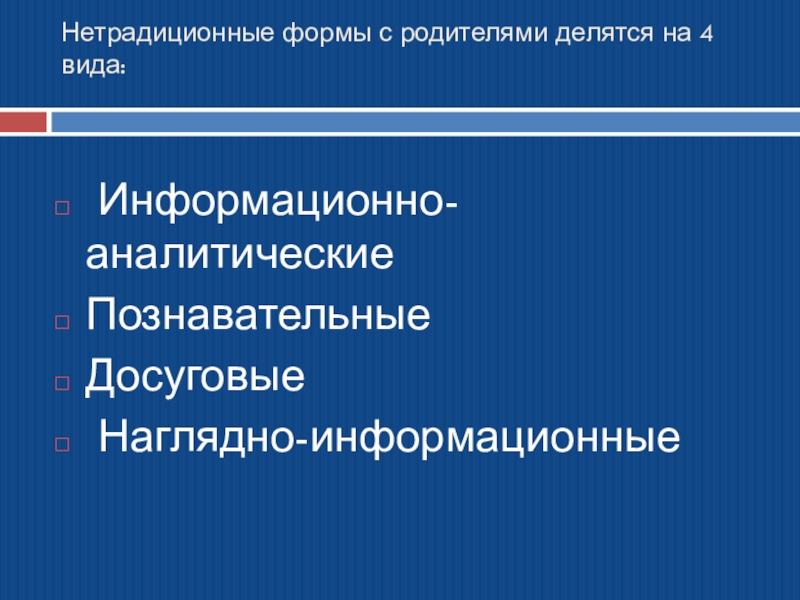 Нетрадиционные формы с родителями делятся на 4 вида:

Информационно-аналитические

Познавательные

Досуговые

Наглядно-информационные